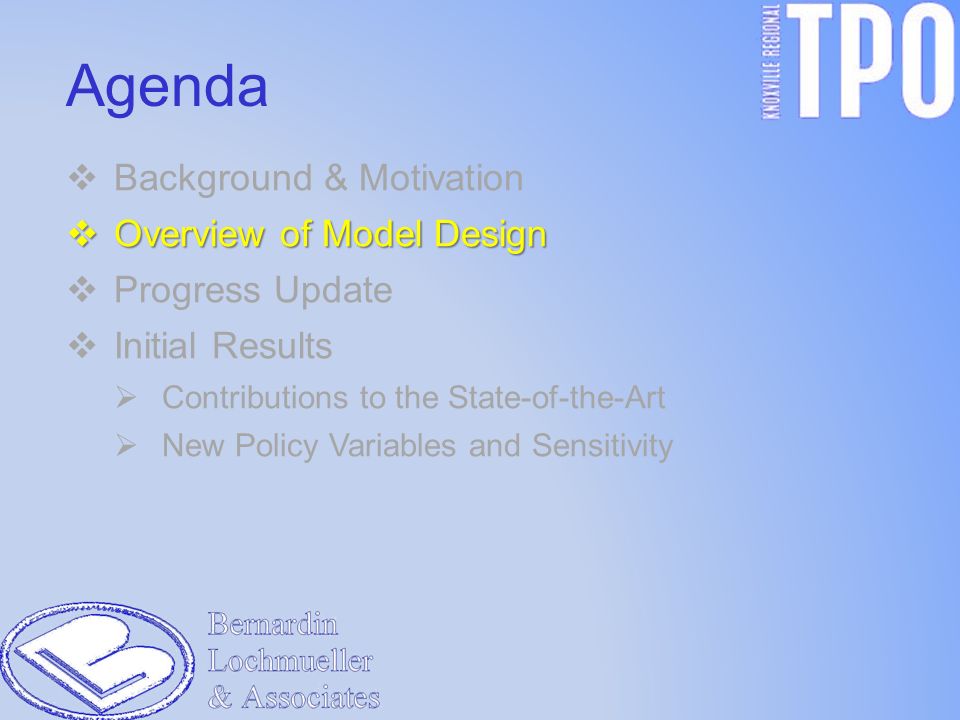 KNOXVILLE REGIONAL TPO

Agenda

❖ Background & Motivation
❖ Overview of Model Design
❖ Progress Update
❖ Initial Results
➢ Contributions to the State-of-the-Art
➢ New Policy Variables and Sensitivity

Bernardin
Lochmueller
& Associates